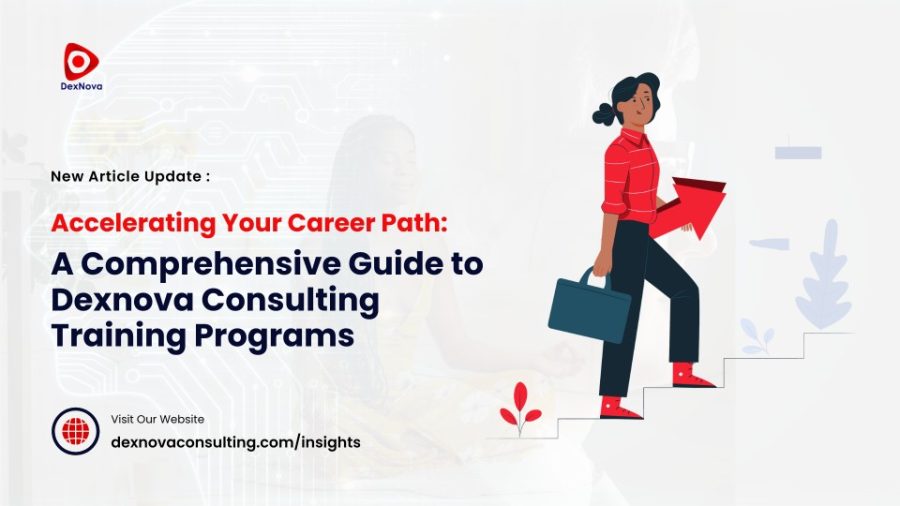 DexNova

New Article Update :

Accelerating Your Career Path:

A Comprehensive Guide to Dexnova Consulting Training Programs

Visit Our Website

dexnovaconsulting.com/insights